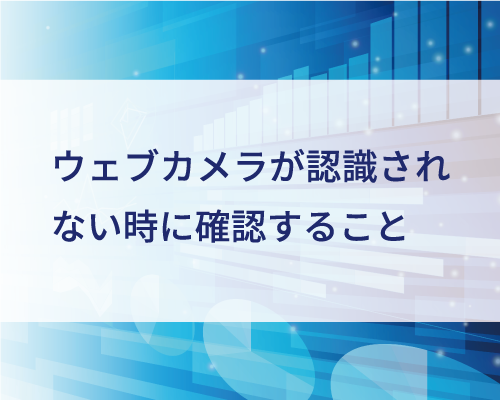 ウェブカメラが認識されない時に確認すること